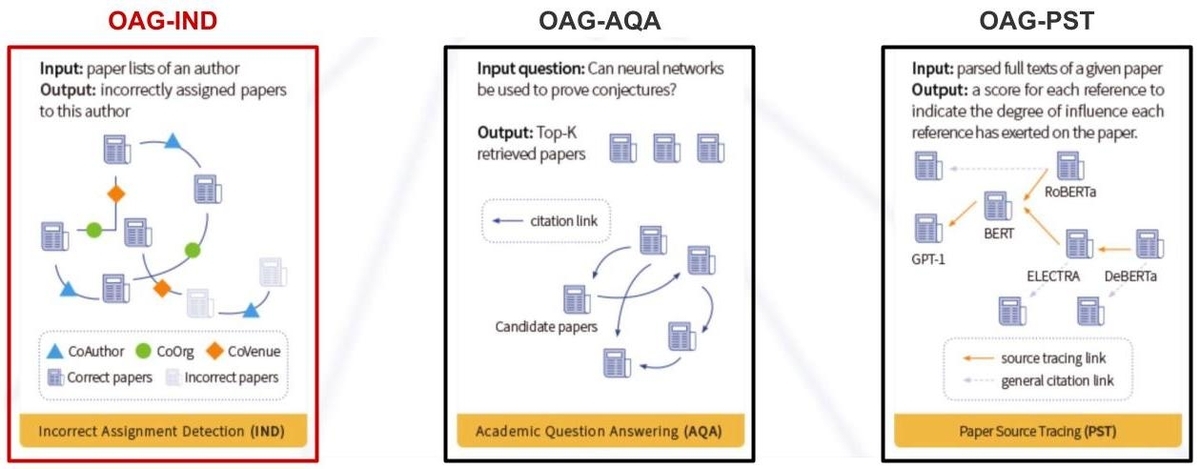 OAG-IND

Input: paper lists of an author
Output: incorrectly assigned papers to this author

CoAuthor CoOrg CoVenue
Correct papers Incorrect papers

Incorrect Assignment Detection (IND)

OAG-AQA

Input question: Can neural networks be used to prove conjectures?

Output: Top-K retrieved papers

citation link

Candidate papers

Academic Question Answering (AQA)

OAG-PST

Input: parsed full texts of a given paper
Output: a score for each reference to indicate the degree of influence each reference has exerted on the paper.

RoBERTa
BERT
GPT-1
ELECTRA
DeBERTa

source tracing link
general citation link

Paper Source Tracing (PST)